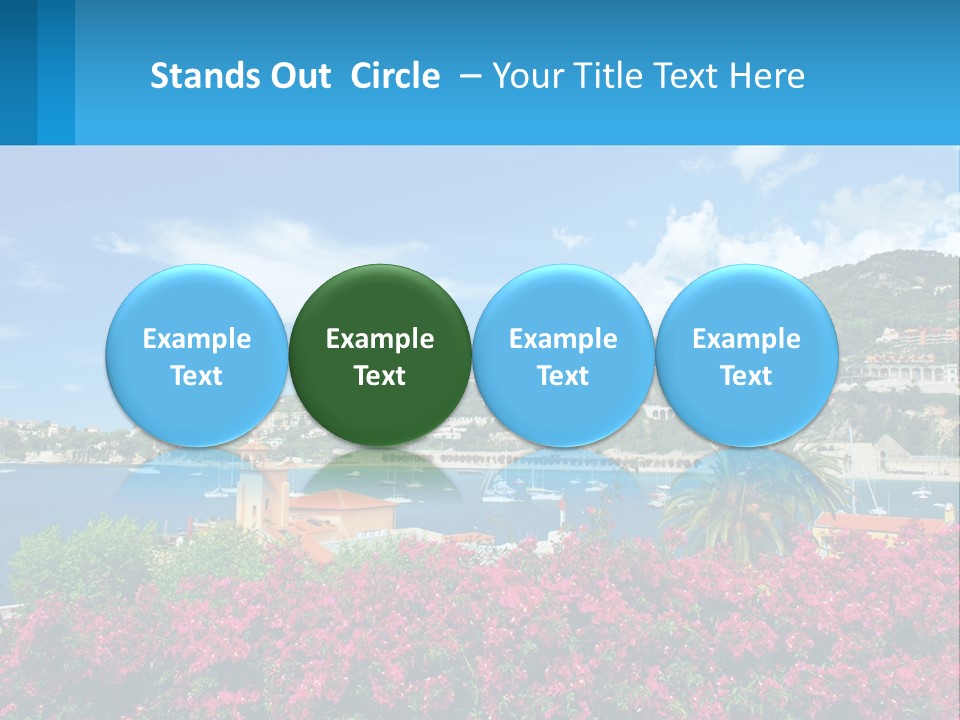 Stands Out Circle – Your Title Text Here

Example Text

Example Text

Example Text

Example Text